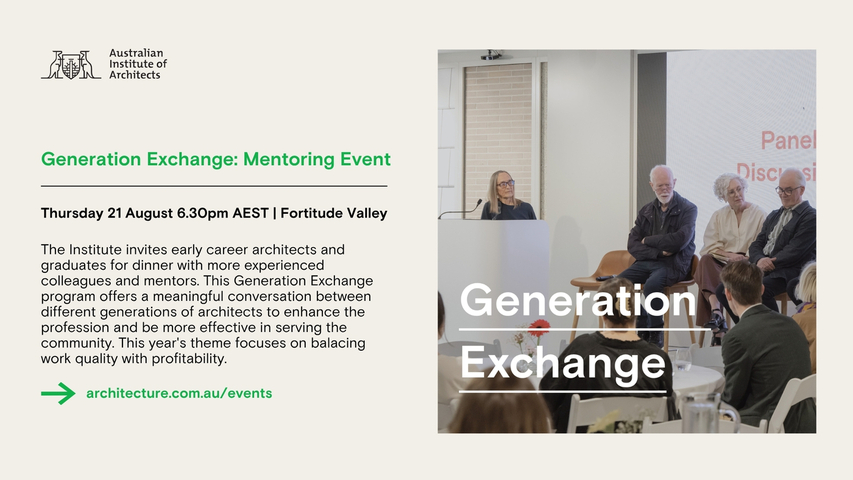 Australian Institute of Architects

Generation Exchange: Mentoring Event

Thursday 21 August 6.30pm AEST | Fortitude Valley

The Institute invites early career architects and graduates for dinner with more experienced colleagues and mentors. This Generation Exchange program offers a meaningful conversation between different generations of architects to enhance the profession and be more effective in serving the community. This year's theme focuses on balacing work quality with profitability.

architecture.com.au/events

Panel Discussi

Generation Exchange